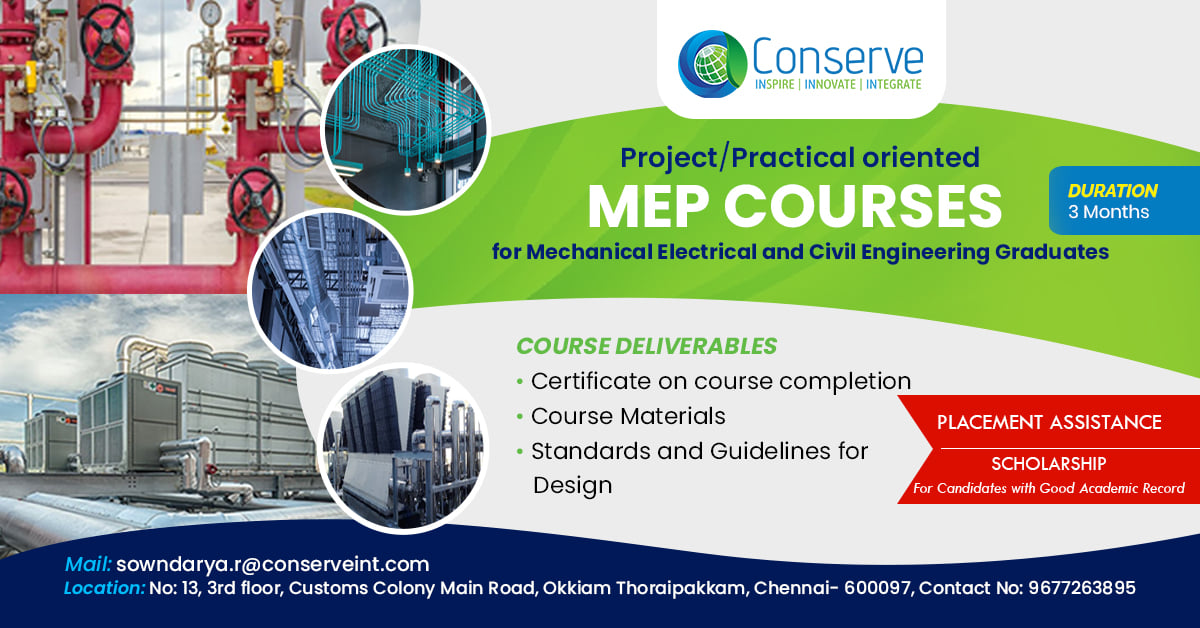 Conserve
INSPIRE | INNOVATE | INTEGRATE

Project/Practical oriented
MEP COURSES
for Mechanical Electrical and Civil Engineering Graduates

DURATION
3 Months

COURSE DELIVERABLES
• Certificate on course completion
• Course Materials
• Standards and Guidelines for Design

PLACEMENT ASSISTANCE
SCHOLARSHIP
For Candidates with Good Academic Record

Mail: sowndarya.r@conserveint.com
Location: No: 13, 3rd floor, Customs Colony Main Road, Okkiam Thoraipakkam, Chennai- 600097, Contact No: 9677263895